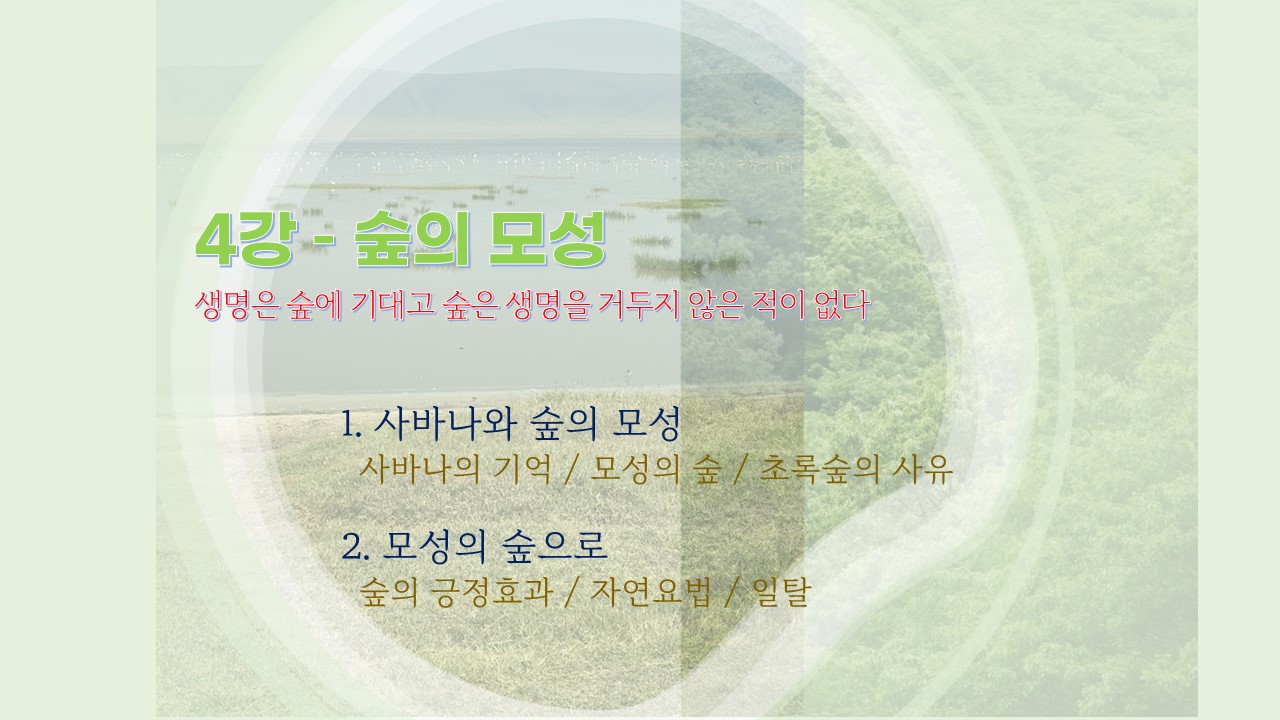 4강 - 숲의 모성

생명은 숲에 기대고 숲은 생명을 거두지 않은 적이 없다

1. 사바나와 숲의 모성
사바나의 기억 / 모성의 숲 / 초록숲의 사유

2. 모성의 숲으로
숲의 긍정효과 / 자연요법 / 일탈